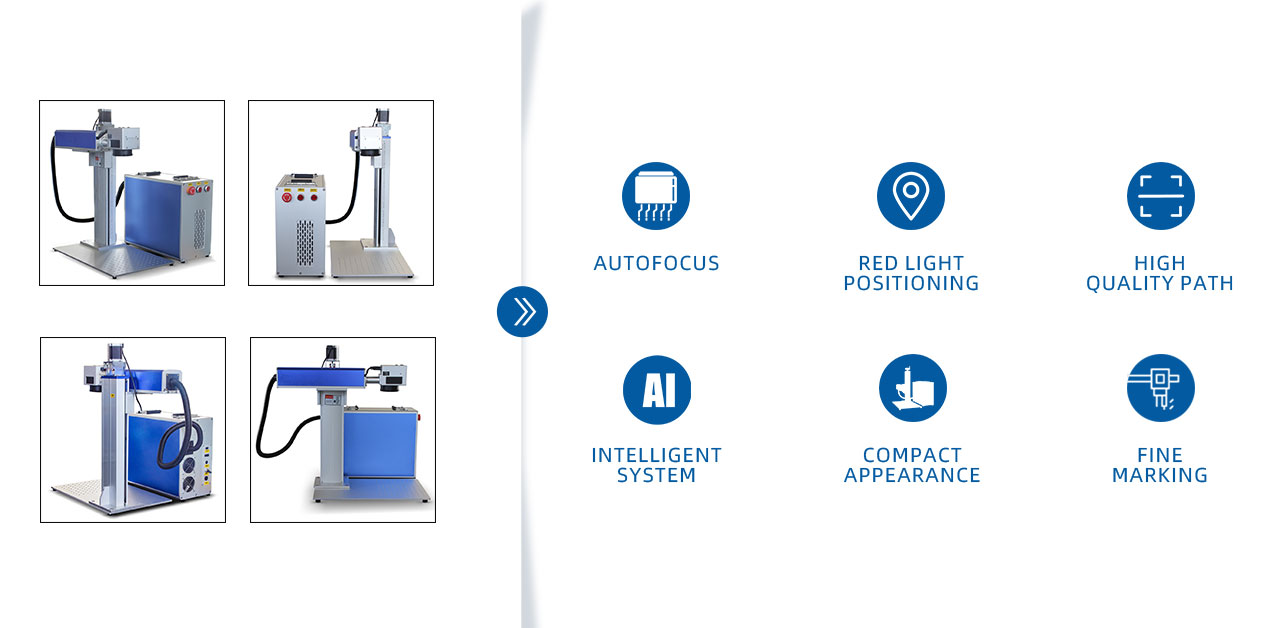 AUTOFOCUS

RED LIGHT POSITIONING

HIGH QUALITY PATH

AI

INTELLIGENT SYSTEM

COMPACT APPEARANCE

FINE MARKING